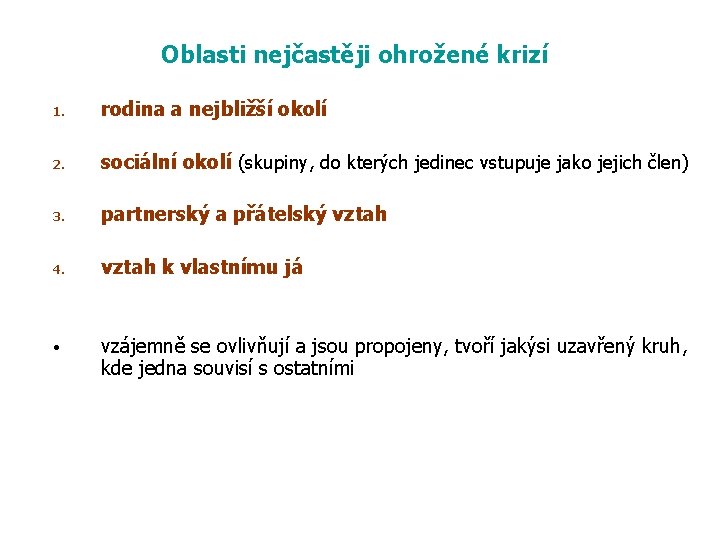 Oblasti nejčastěji ohrožené krizí

1. rodina a nejbližší okolí

2. sociální okolí (skupiny, do kterých jedinec vstupuje jako jejich člen)

3. partnerský a přátelský vztah

4. vztah k vlastnímu já

• vzájemně se ovlivňují a jsou propojeny, tvoří jakýsi uzavřený kruh, kde jedna souvisí s ostatními